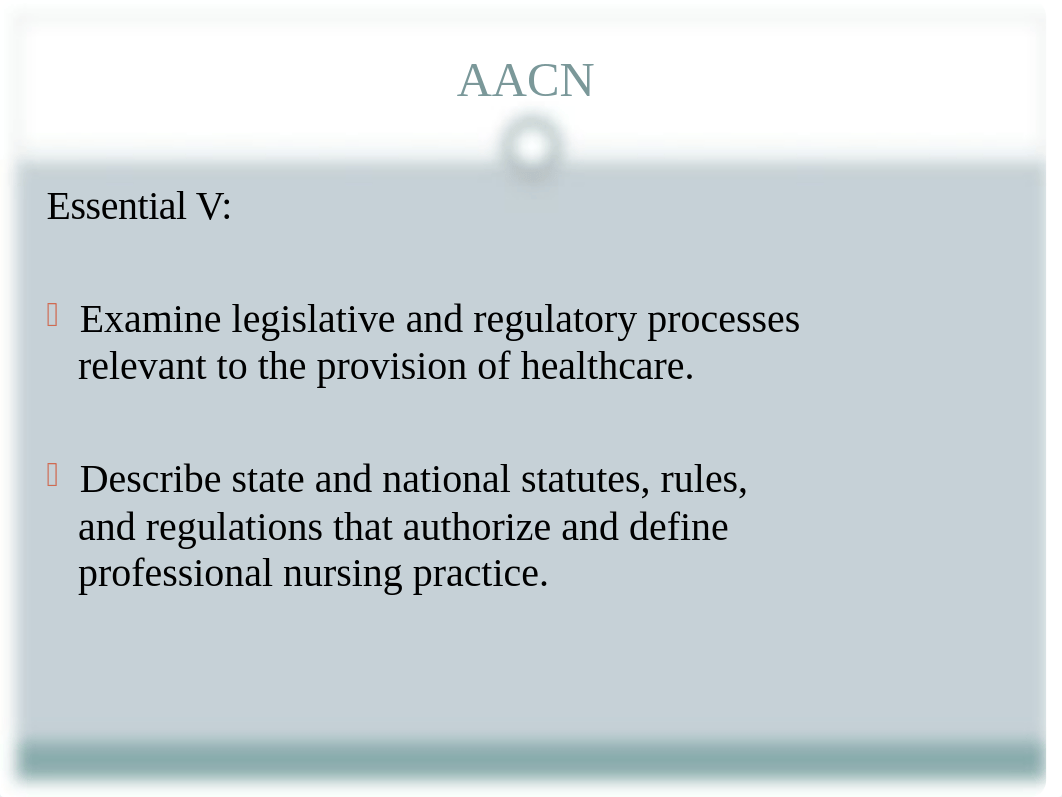 AACN

Essential V:

Examine legislative and regulatory processes relevant to the provision of healthcare.

Describe state and national statutes, rules, and regulations that authorize and define professional nursing practice.